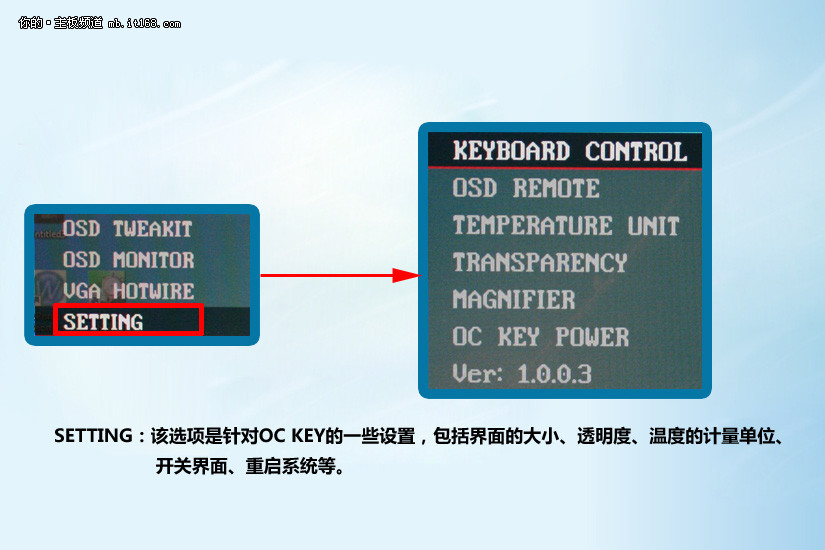 你的·主板频道 mb.it168.com

OSD TWEAKIT
OSD MONITOR
VGA HOTWIRE
SETTING

KEYBOARD CONTROL
OSD REMOTE
TEMPERATURE UNIT
TRANSPARENCY
MAGNIFIER
OC KEY POWER
Ver: 1.0.0.3

SETTING：该选项是针对OC KEY的一些设置，包括界面的大小、透明度、温度的计量单位、开关界面、重启系统等。